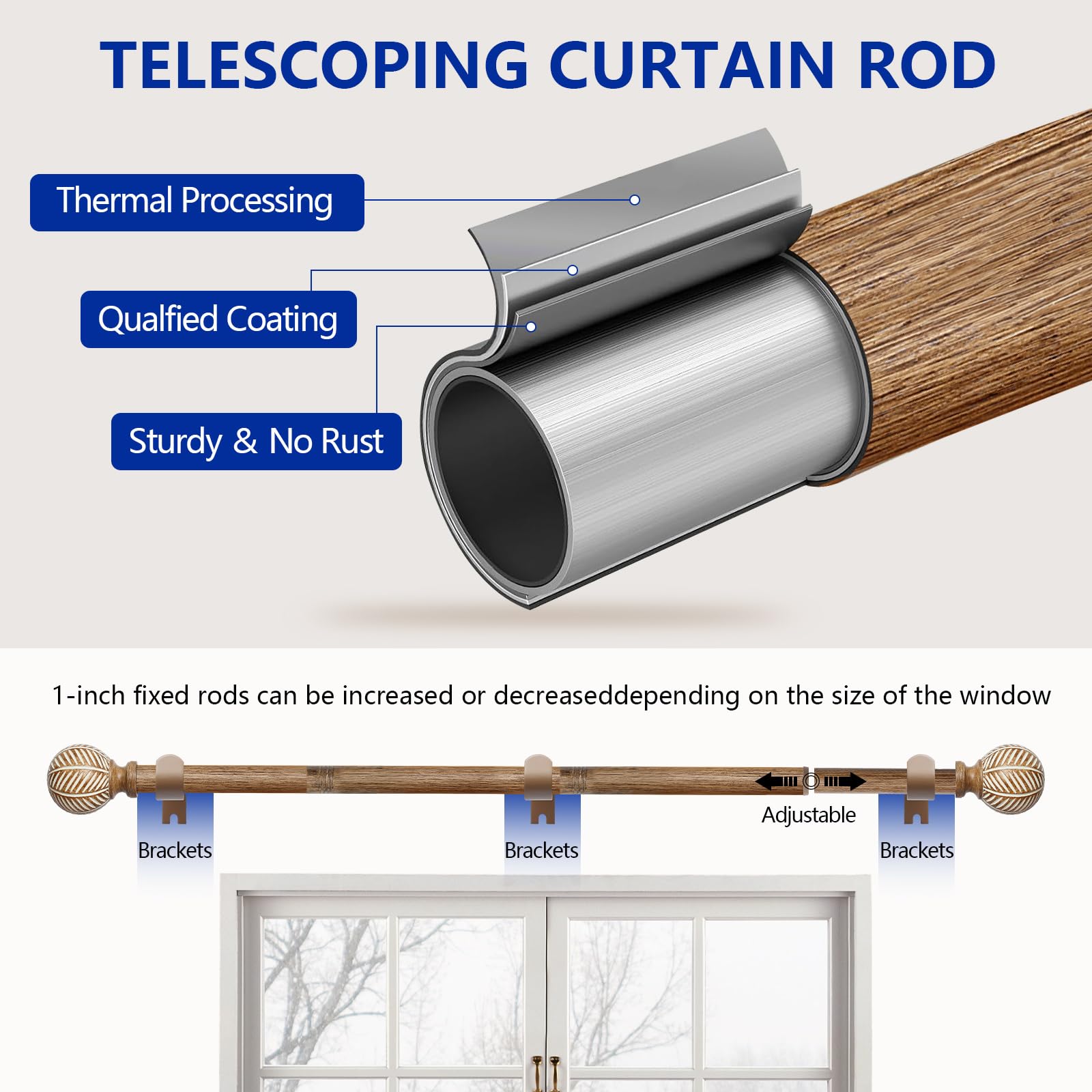 TELESCOPING CURTAIN ROD

Thermal Processing

Qualfied Coating

Sturdy & No Rust

1-inch fixed rods can be increased or decreaseddepending on the size of the window

Adjustable

Brackets

Brackets

Brackets